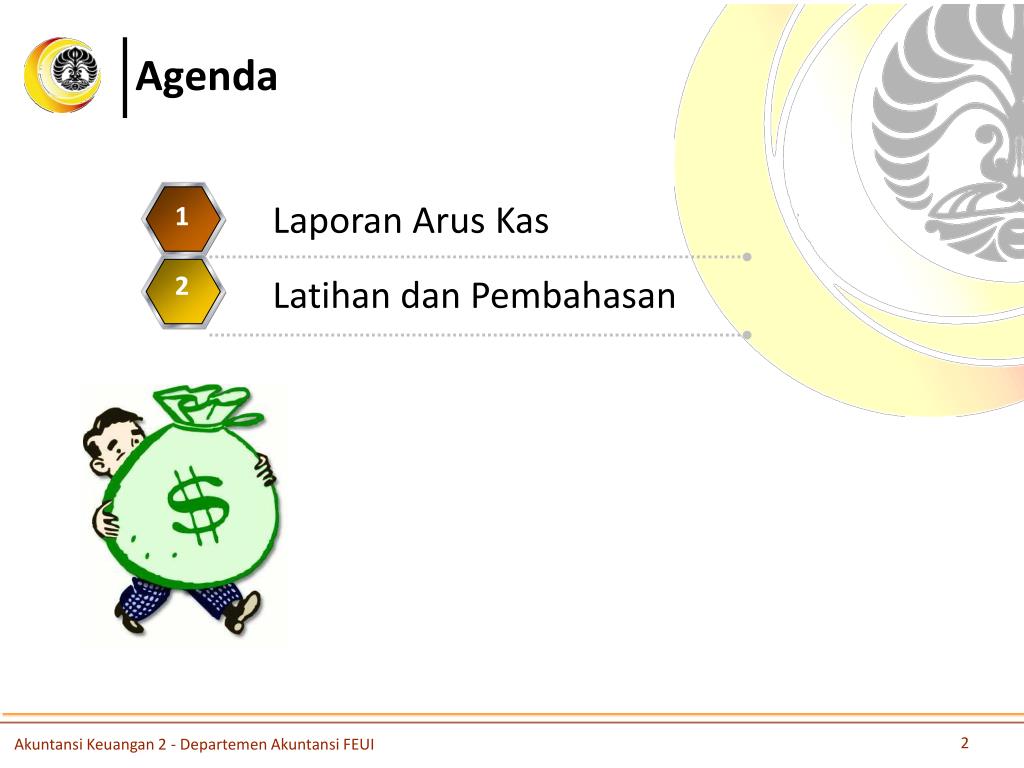 Agenda

1

Laporan Arus Kas

2

Latihan dan Pembahasan

$

Akuntansi Keuangan 2 - Departemen Akuntansi FEUI

2